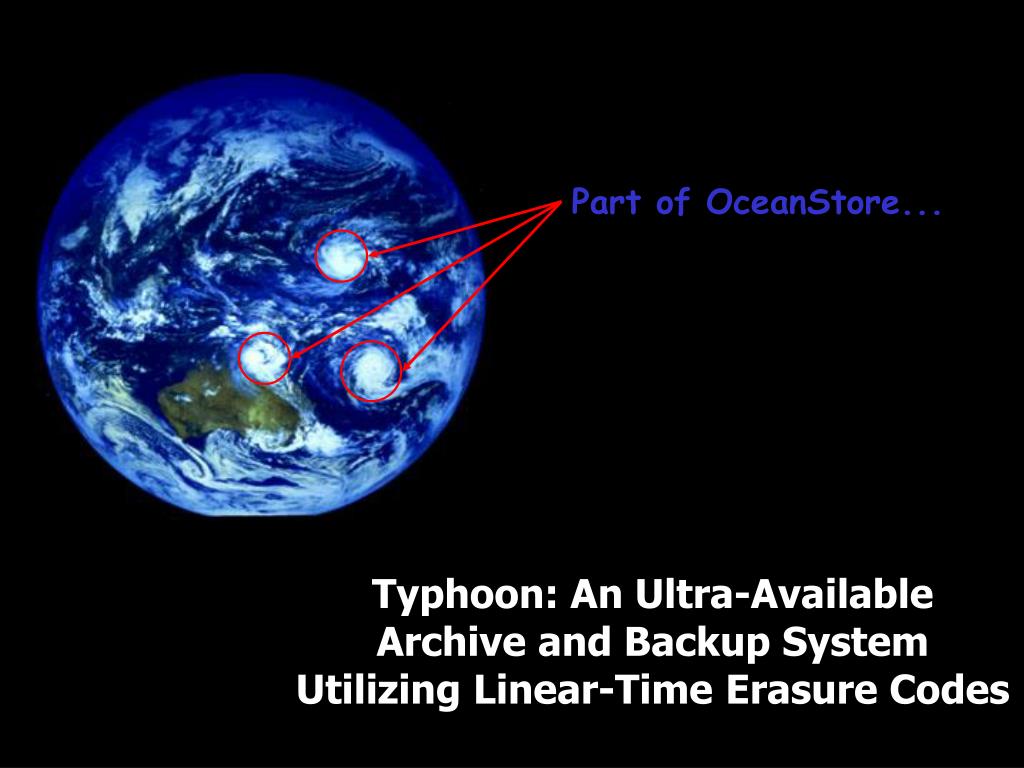 Part of OceanStore...

Typhoon: An Ultra-Available Archive and Backup System Utilizing Linear-Time Erasure Codes